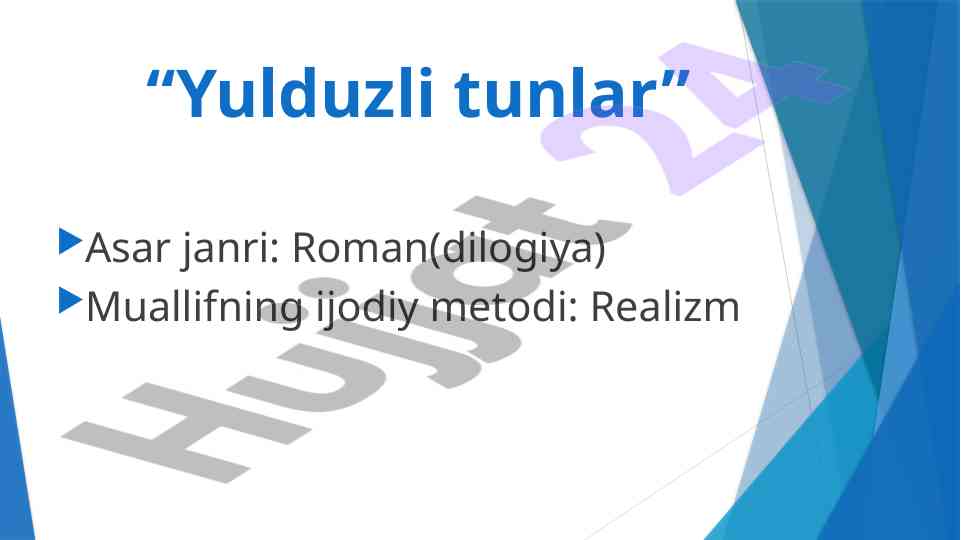 “Yulduzli tunlar”

Asar janri: Roman(dilogiya)

Muallifning ijodiy metodi: Realizm

Hujjat 24